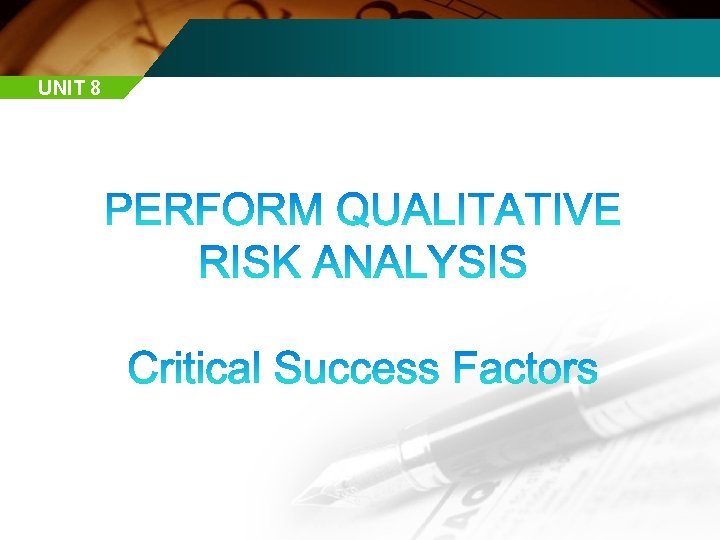 UNIT 8

PERFORM QUALITATIVE RISK ANALYSIS

Critical Success Factors